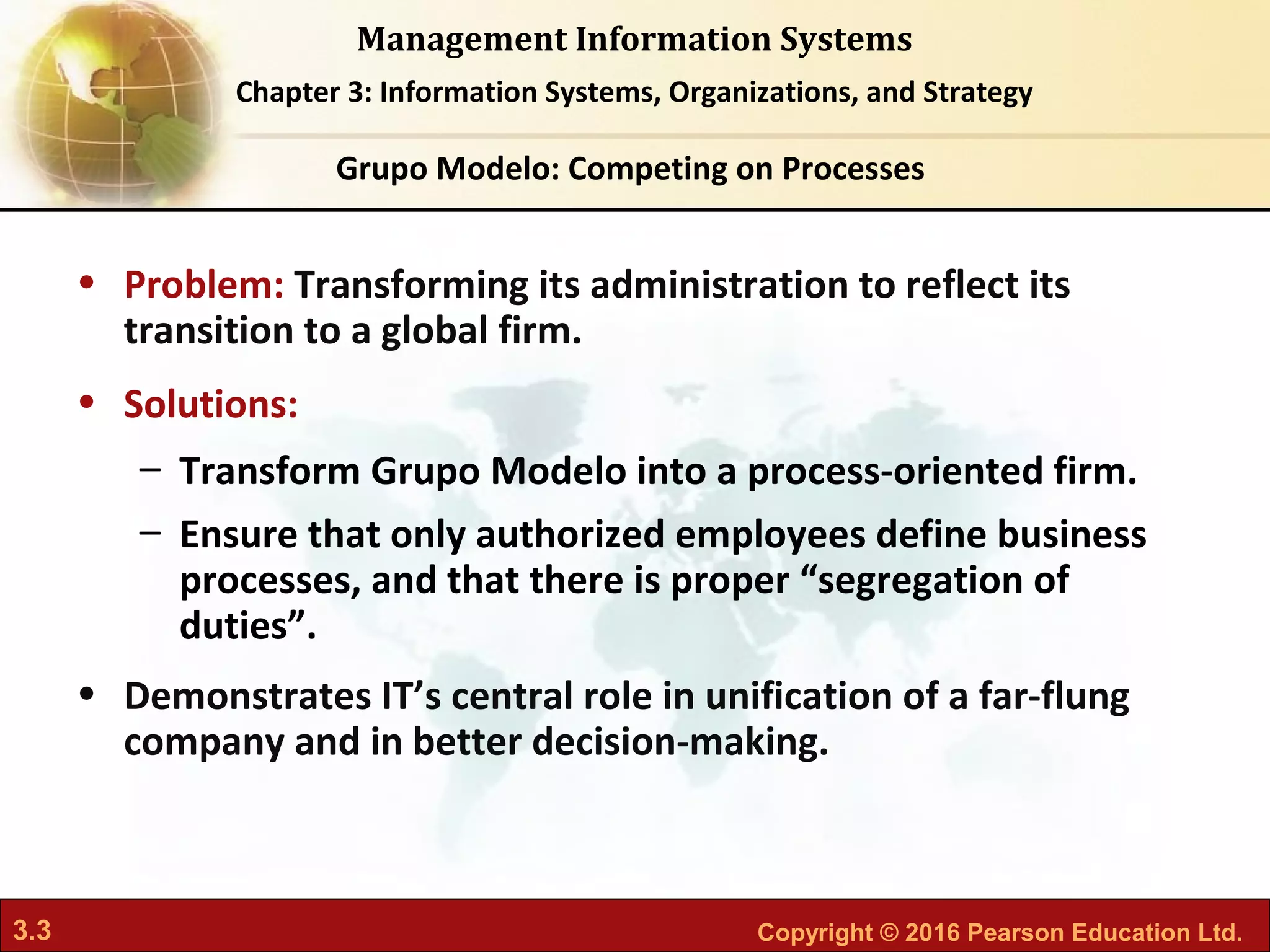 Management Information Systems

Chapter 3: Information Systems, Organizations, and Strategy

Grupo Modelo: Competing on Processes

• Problem: Transforming its administration to reflect its transition to a global firm.

• Solutions:

– Transform Grupo Modelo into a process-oriented firm.

– Ensure that only authorized employees define business processes, and that there is proper “segregation of duties”.

• Demonstrates IT’s central role in unification of a far-flung company and in better decision-making.

3.3

Copyright © 2016 Pearson Education Ltd.